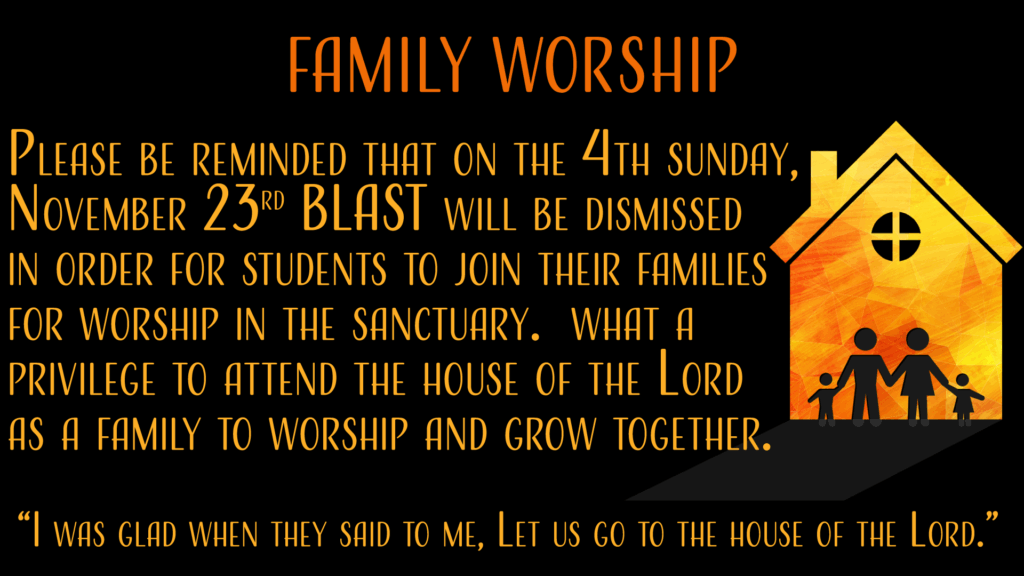 FAMILY WORSHIP

Please be reminded that on the 4th sunday, November 23rd BLAST will be dismissed in order for students to join their families for worship in the sanctuary. what a privilege to attend the house of the Lord as a family to worship and grow together.

"I was glad when they said to me, Let us go to the house of the Lord."